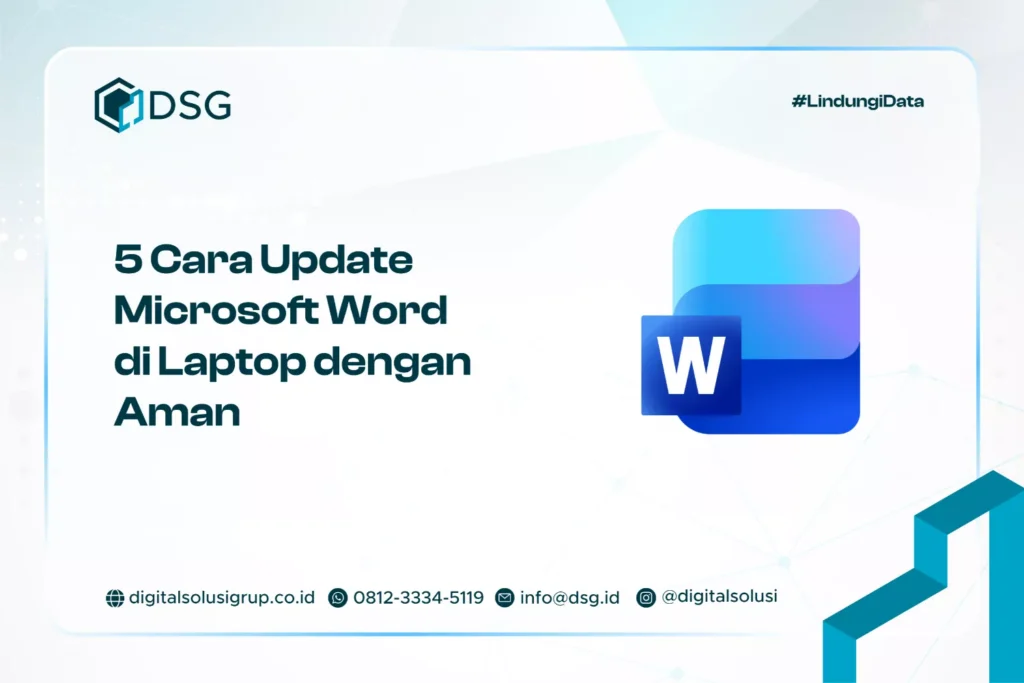 DSG

#LindungiData

5 Cara Update Microsoft Word di Laptop dengan Aman

W

digitalsolusigrup.co.id 0812-3334-5119 info@dsg.id @digitalsolusi